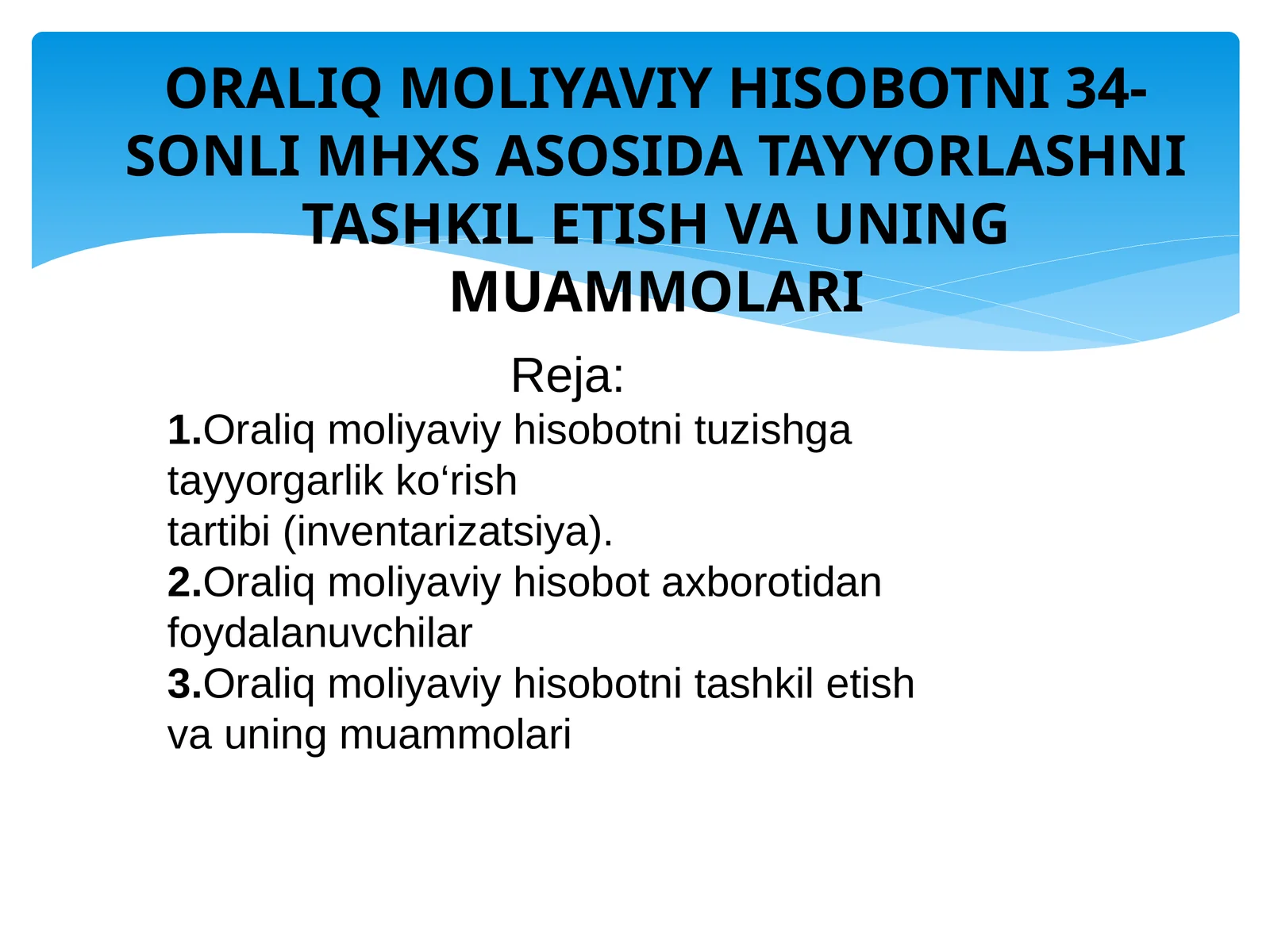 ORALIQ MOLIYAVIY HISOBOTNI 34-SONLI MHXS ASOSIDA TAYYORLASHNI TASHKIL ETISH VA UNING MUAMMOLARI

Reja:

1.Oraliq moliyaviy hisobotni tuzishga tayyorgarlik ko‘rish tartibi (inventarizatsiya).
2.Oraliq moliyaviy hisobot axborotidan foydalanuvchilar
3.Oraliq moliyaviy hisobotni tashkil etish va uning muammolari